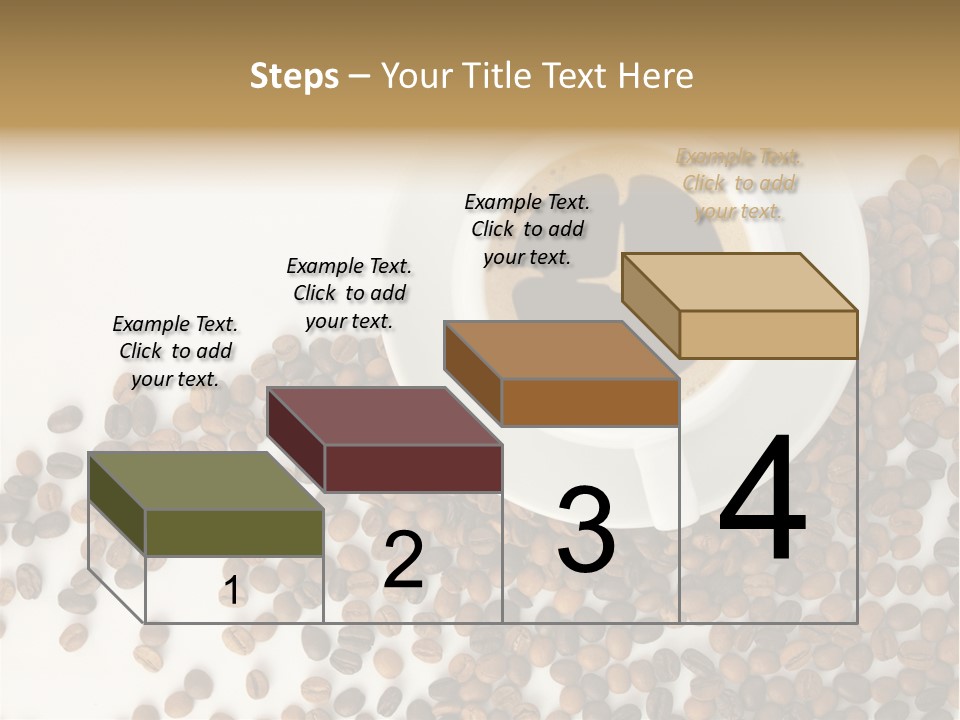 Steps – Your Title Text Here

Example Text. Click to add your text.

Example Text. Click to add your text.

Example Text. Click to add your text.

Example Text. Click to add your text.

1

2

3

4